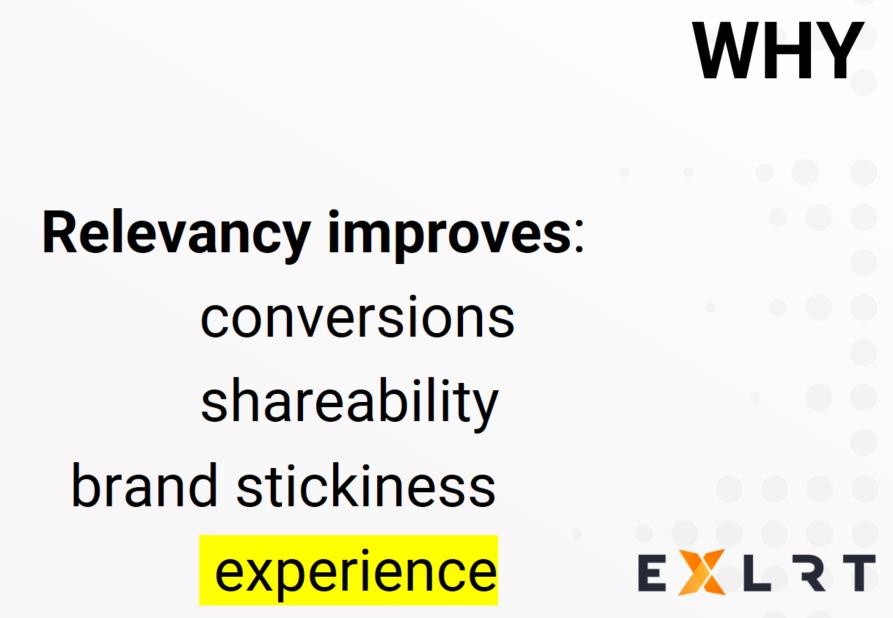 WHY

Relevancy improves:

conversions

shareability

brand stickiness

experience

EXLRT